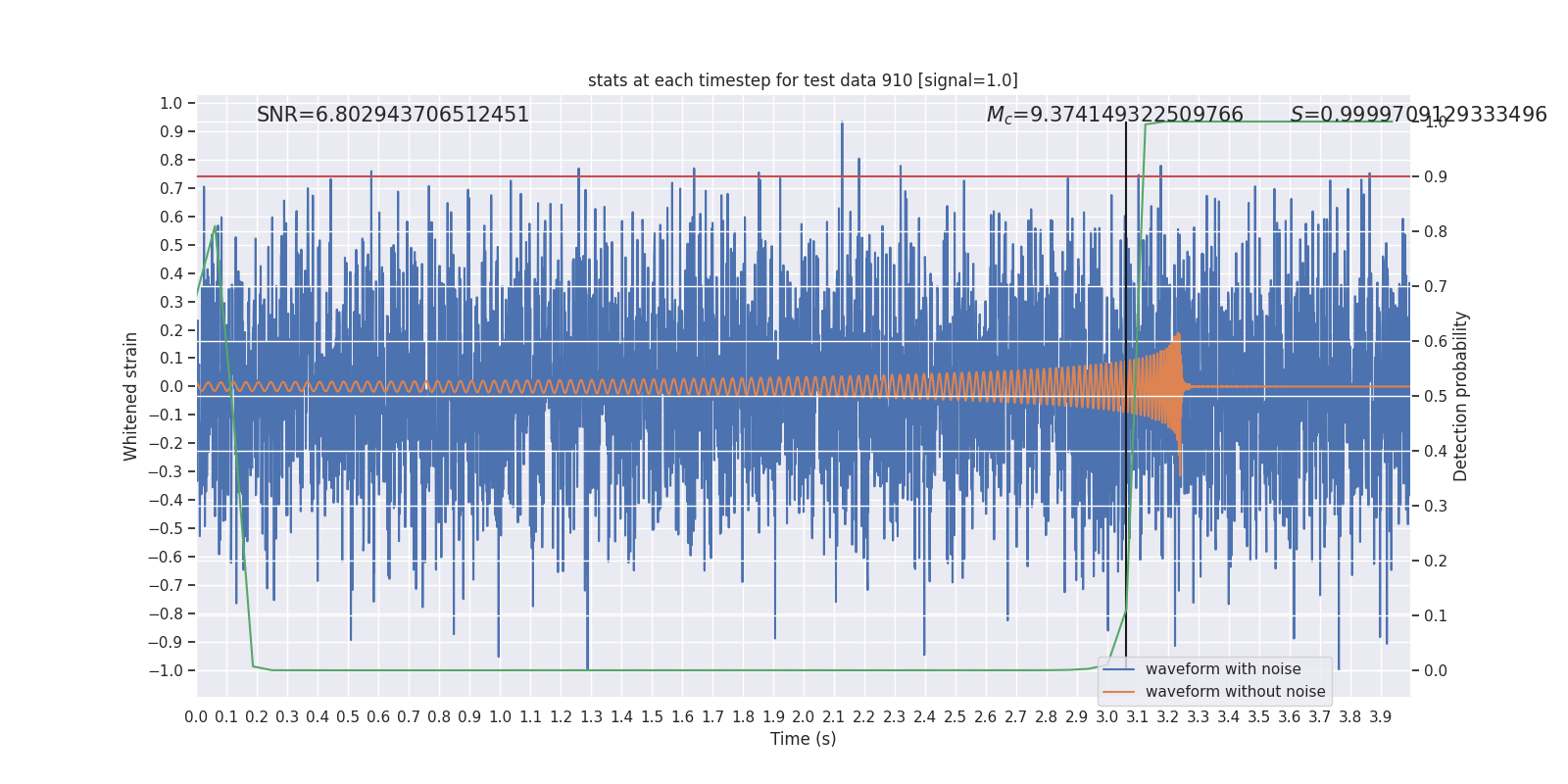 stats at each timestep for test data 910 [signal=1.0]

SNR=6.802943706512451

$M_c$=9.374149322509766

$S$=0.9999709129333496

Whitened strain

1.0
0.9
0.8
0.7
0.6
0.5
0.4
0.3
0.2
0.1
0.0
−0.1
−0.2
−0.3
−0.4
−0.5
−0.6
−0.7
−0.8
−0.9
−1.0

Detection probability

1.0
0.9
0.8
0.7
0.6
0.5
0.4
0.3
0.2
0.1
0.0

waveform with noise
waveform without noise

0.0 0.1 0.2 0.3 0.4 0.5 0.6 0.7 0.8 0.9 1.0 1.1 1.2 1.3 1.4 1.5 1.6 1.7 1.8 1.9 2.0 2.1 2.2 2.3 2.4 2.5 2.6 2.7 2.8 2.9 3.0 3.1 3.2 3.3 3.4 3.5 3.6 3.7 3.8 3.9

Time (s)